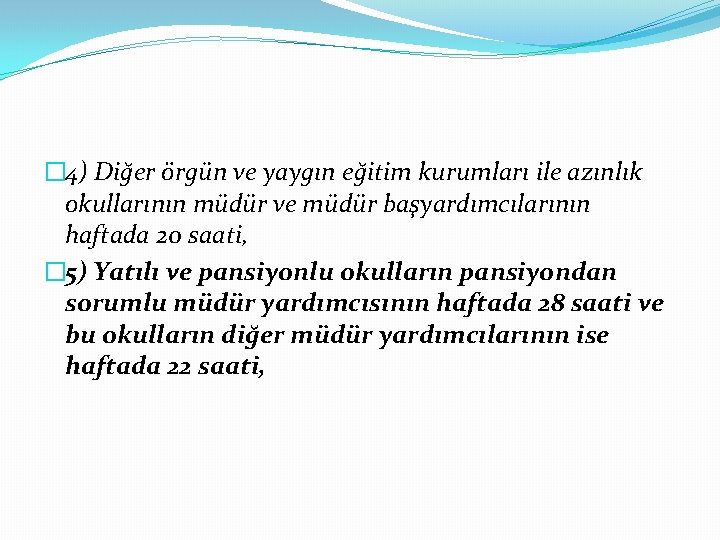 4) Diğer örgün ve yaygın eğitim kurumları ile azınlık okullarının müdür ve müdür başyardımcılarının haftada 20 saati,

5) Yatılı ve pansiyonlu okulların pansiyondan sorumlu müdür yardımcısının haftada 28 saati ve bu okulların diğer müdür yardımcılarının ise haftada 22 saati,